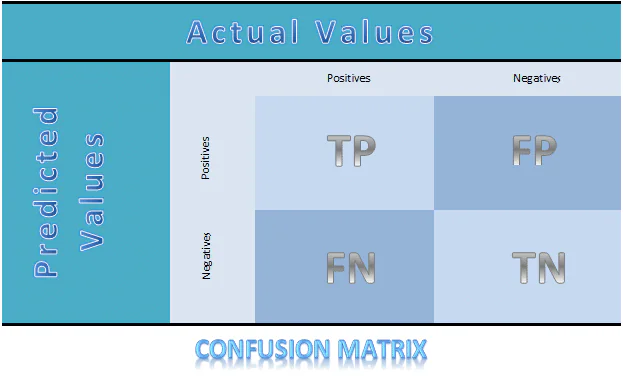 Actual Values

Predicted Values

|  | Positives | Negatives |
|---|---|---|
| Positives | TP | FP |
| Negatives | FN | TN |

CONFUSION MATRIX